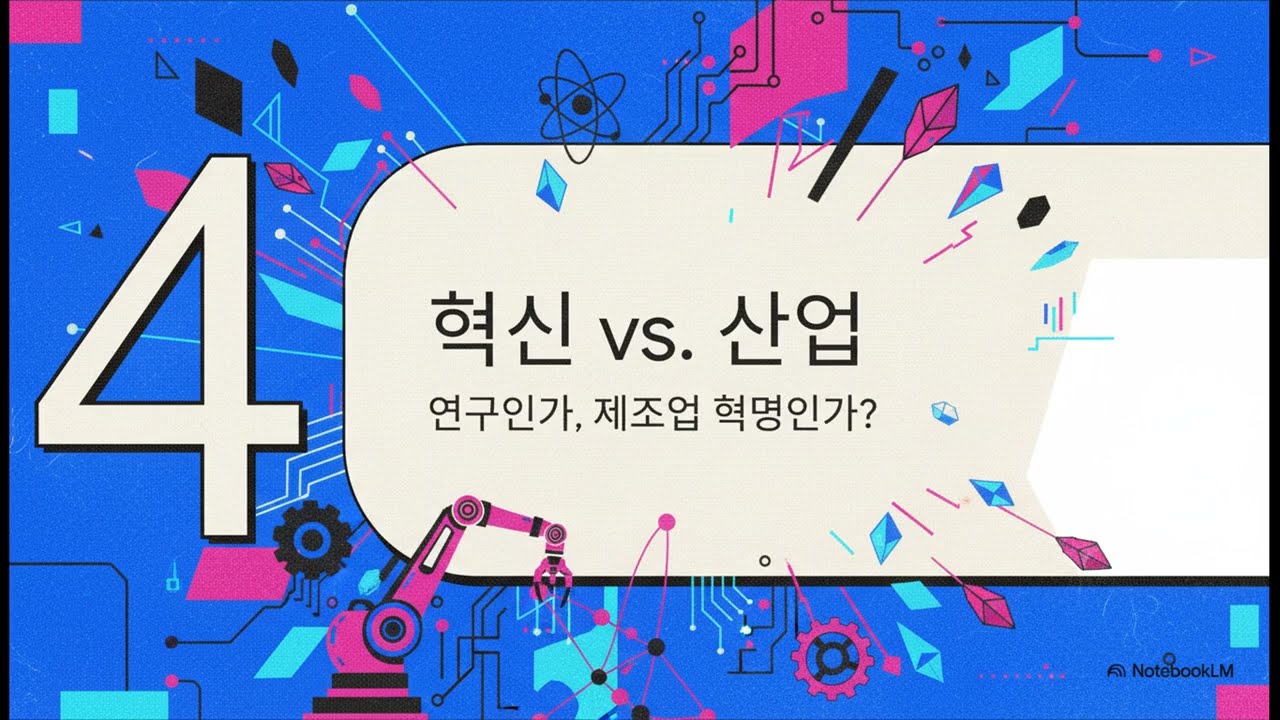 4

혁신 vs. 산업

연구인가, 제조업 혁명인가?

NotebookLM